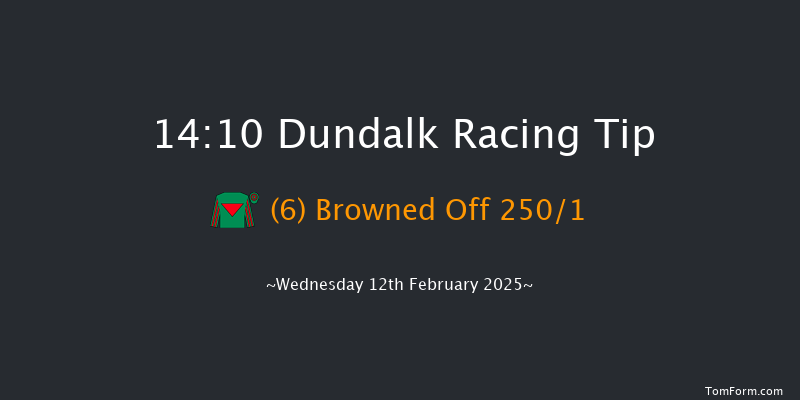 14:10 Dundalk Racing Tip

(6) Browned Off 250/1

~Wednesday 12th February 2025~

TomForm.com